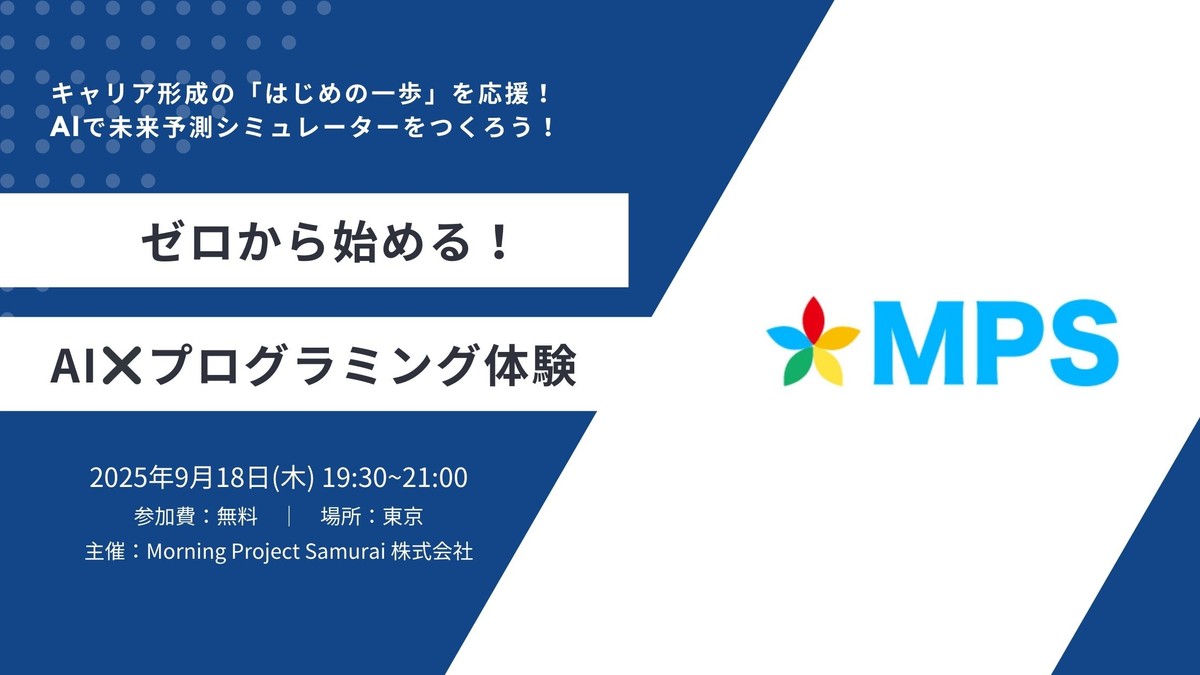 キャリア形成の「はじめの一歩」を応援！
AIで未来予測シミュレーターをつくろう！

ゼロから始める！

AI✕プログラミング体験

2025年9月18日(木) 19:30~21:00
参加費：無料 ｜ 場所：東京
主催：Morning Project Samurai 株式会社

MPS